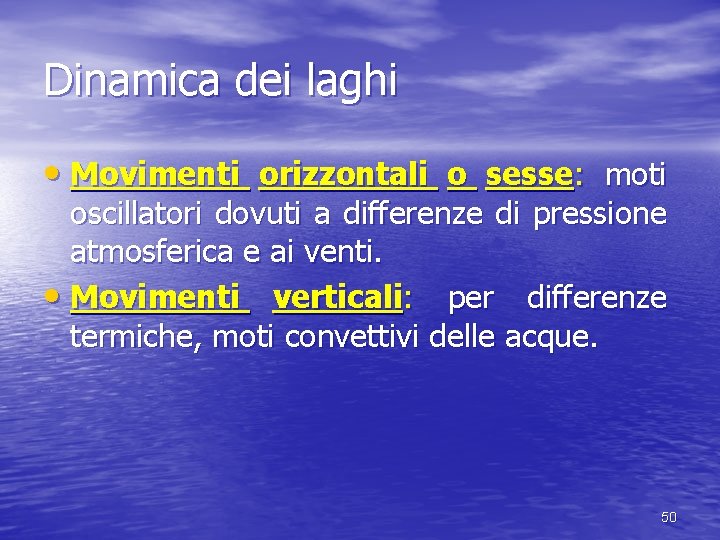 Dinamica dei laghi

• Movimenti orizzontali o sesse: moti oscillatori dovuti a differenze di pressione atmosferica e ai venti.

• Movimenti verticali: per differenze termiche, moti convettivi delle acque.

50